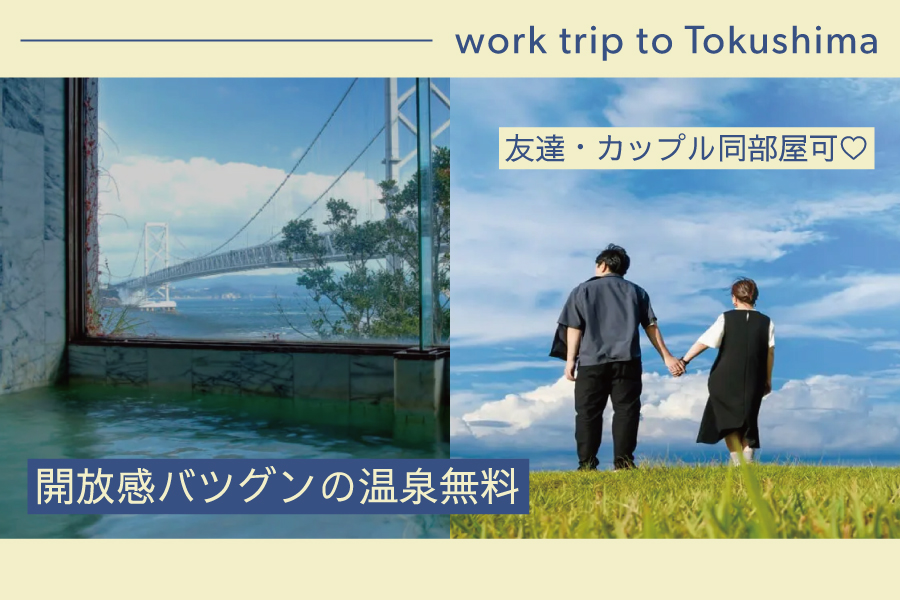 work trip to Tokushima

友達・カップル同部屋可♡

開放感バツグンの温泉無料